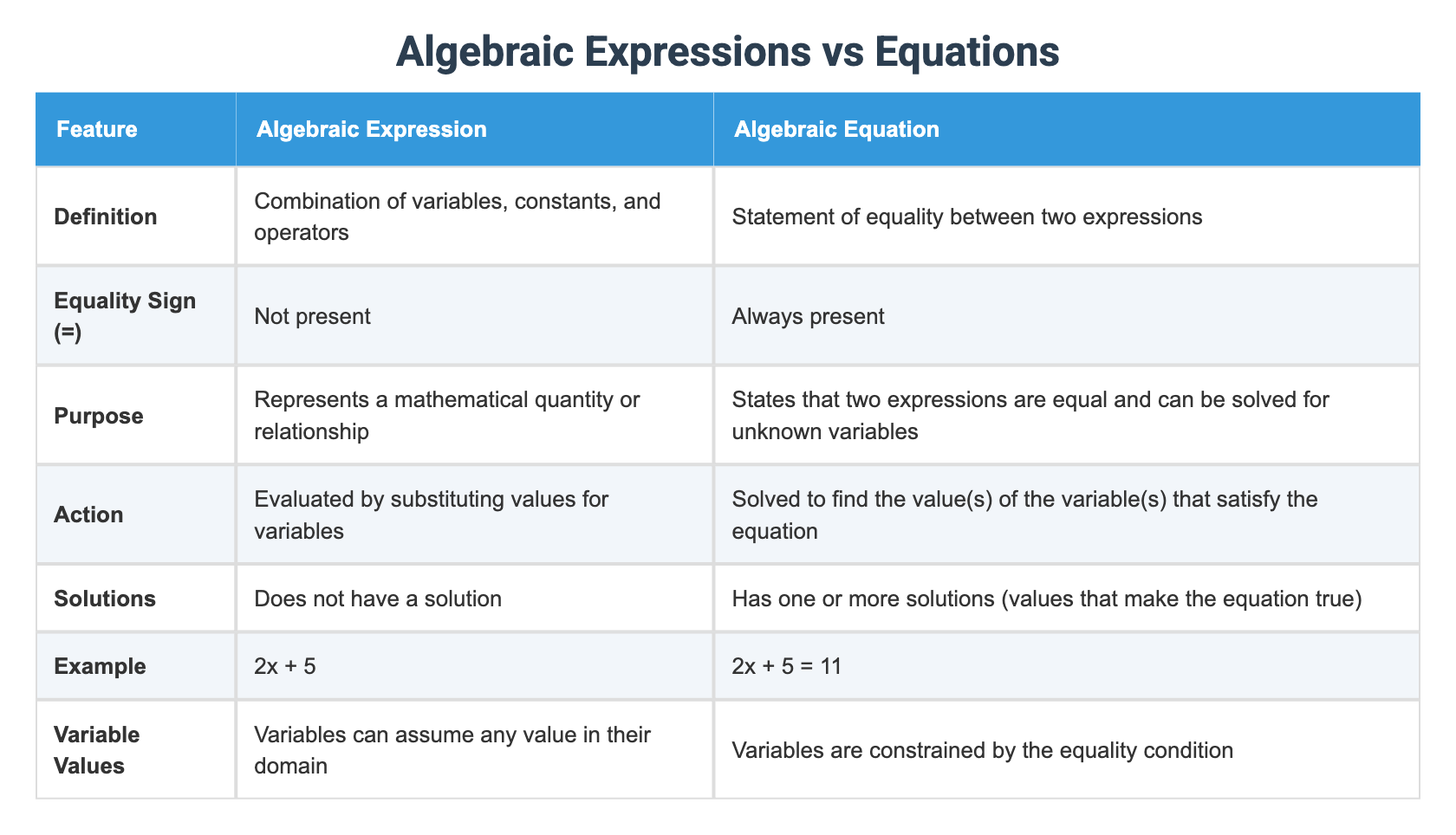 Algebraic Expressions vs Equations

| Feature | Algebraic Expression | Algebraic Equation |
|---|---|---|
| Definition | Combination of variables, constants, and operators | Statement of equality between two expressions |
| Equality Sign (=) | Not present | Always present |
| Purpose | Represents a mathematical quantity or relationship | States that two expressions are equal and can be solved for unknown variables |
| Action | Evaluated by substituting values for variables | Solved to find the value(s) of the variable(s) that satisfy the equation |
| Solutions | Does not have a solution | Has one or more solutions (values that make the equation true) |
| Example | $2x + 5$ | $2x + 5 = 11$ |
| Variable Values | Variables can assume any value in their domain | Variables are constrained by the equality condition |